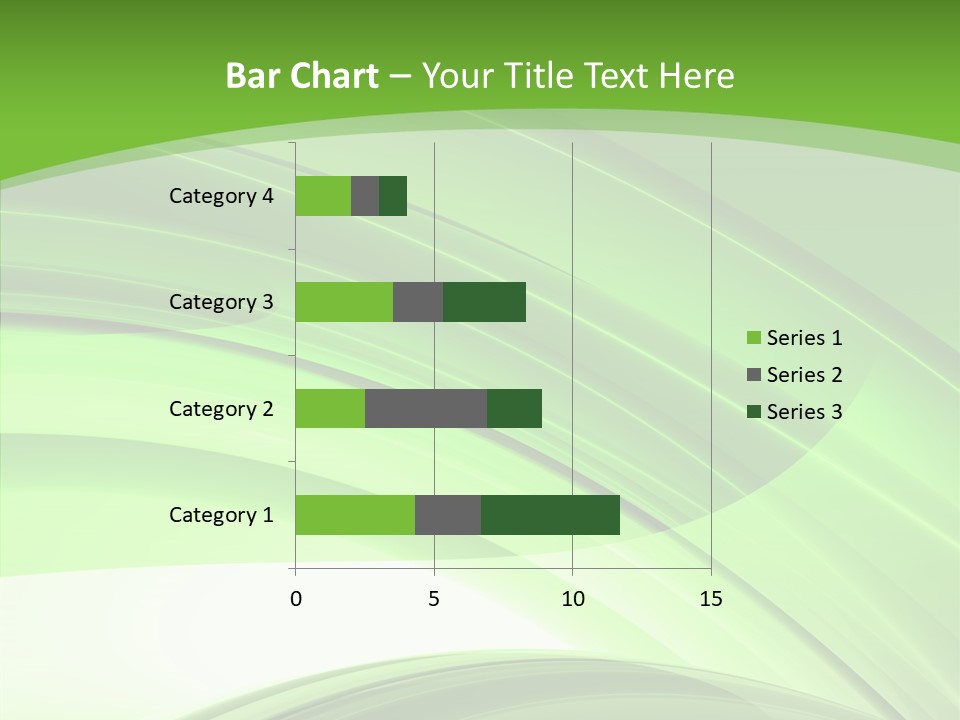 Bar Chart – Your Title Text Here

Category 4
Category 3
Category 2
Category 1

0
5
10
15

Series 1
Series 2
Series 3